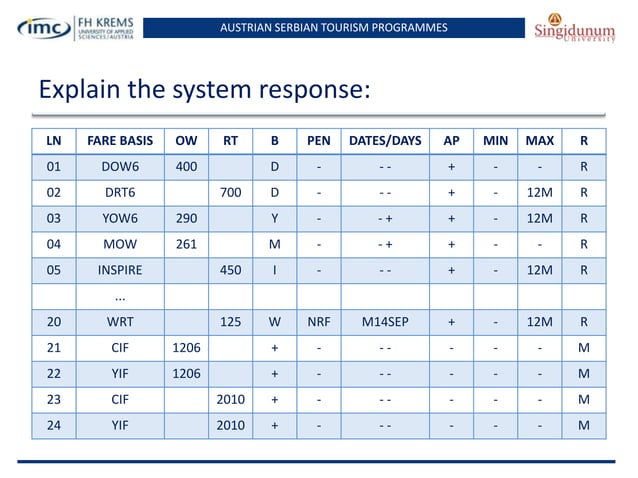 imc FH KREMS UNIVERSITY OF APPLIED SCIENCES/AUSTRIA

AUSTRIAN SERBIAN TOURISM PROGRAMMES

Singidunum University

Explain the system response:

| LN | FARE BASIS | OW | RT | B | PEN | DATES/DAYS | AP | MIN | MAX | R |
|---|---|---|---|---|---|---|---|---|---|---|
| 01 | DOW6 | 400 | | D | - | - - | + | - | - | R |
| 02 | DRT6 | | 700 | D | - | - - | + | - | 12M | R |
| 03 | YOW6 | 290 | | Y | - | - + | + | - | 12M | R |
| 04 | MOW | 261 | | M | - | - + | + | - | - | R |
| 05 | INSPIRE | | 450 | I | - | - - | + | - | 12M | R |
| | ... | | | | | | | | | |
| 20 | WRT | | 125 | W | NRF | M14SEP | + | - | 12M | R |
| 21 | CIF | 1206 | | + | - | - - | - | - | - | M |
| 22 | YIF | 1206 | | + | - | - - | - | - | - | M |
| 23 | CIF | | 2010 | + | - | - - | - | - | - | M |
| 24 | YIF | | 2010 | + | - | - - | - | - | - | M |